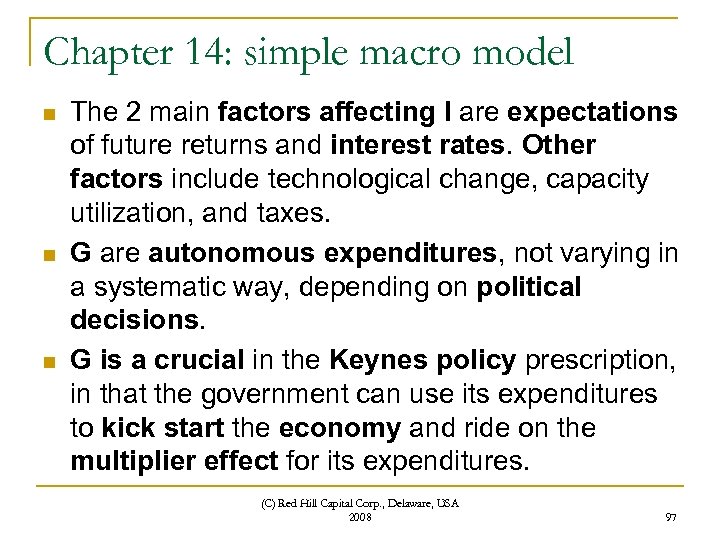 Chapter 14: simple macro model

The 2 main factors affecting I are expectations of future returns and interest rates. Other factors include technological change, capacity utilization, and taxes.

G are autonomous expenditures, not varying in a systematic way, depending on political decisions.

G is a crucial in the Keynes policy prescription, in that the government can use its expenditures to kick start the economy and ride on the multiplier effect for its expenditures.

(C) Red Hill Capital Corp., Delaware, USA 2008

97